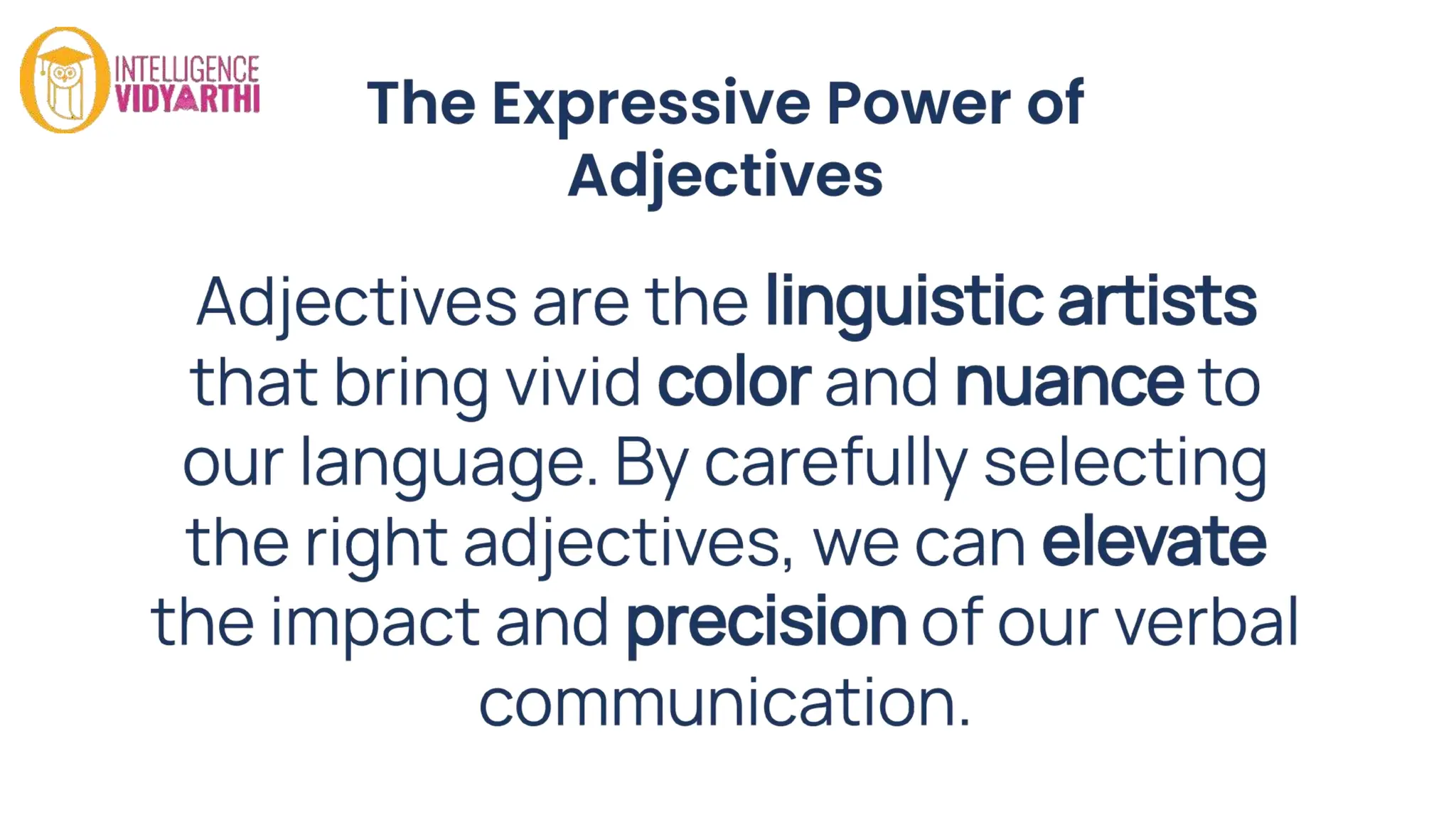 INTELLIGENCE VIDYARTHI

The Expressive Power of Adjectives

Adjectives are the linguistic artists that bring vivid color and nuance to our language. By carefully selecting the right adjectives, we can elevate the impact and precision of our verbal communication.